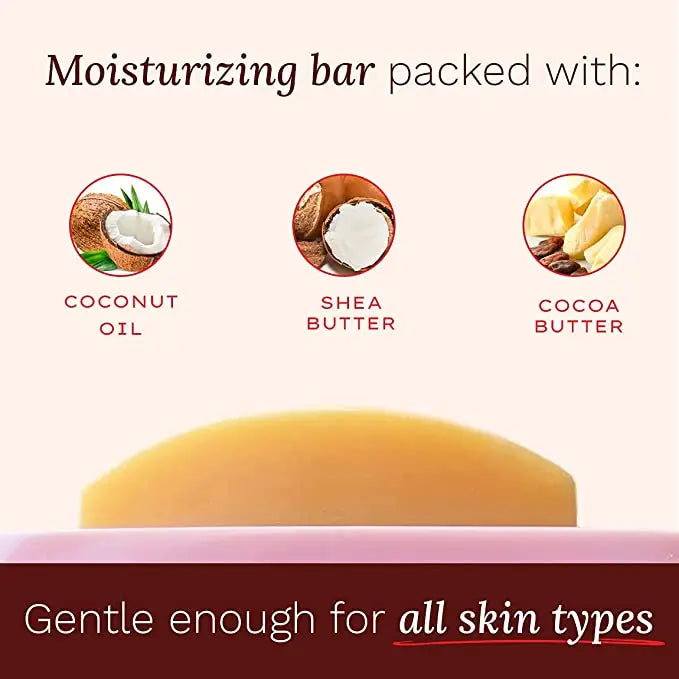 Moisturizing bar packed with:

COCONUT OIL

SHEA BUTTER

COCOA BUTTER

Gentle enough for all skin types